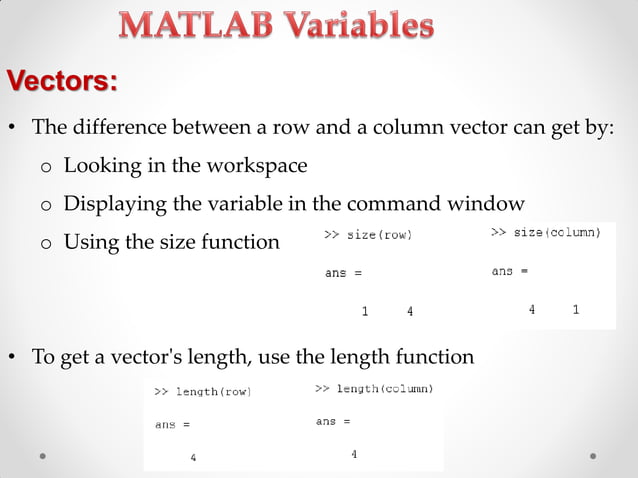 MATLAB Variables

Vectors:

• The difference between a row and a column vector can get by:

o Looking in the workspace

o Displaying the variable in the command window

o Using the size function

>> size(row)

ans =

1 4

>> size(column)

ans =

4 1

• To get a vector's length, use the length function

>> length(row)

ans =

4

>> length(column)

ans =

4